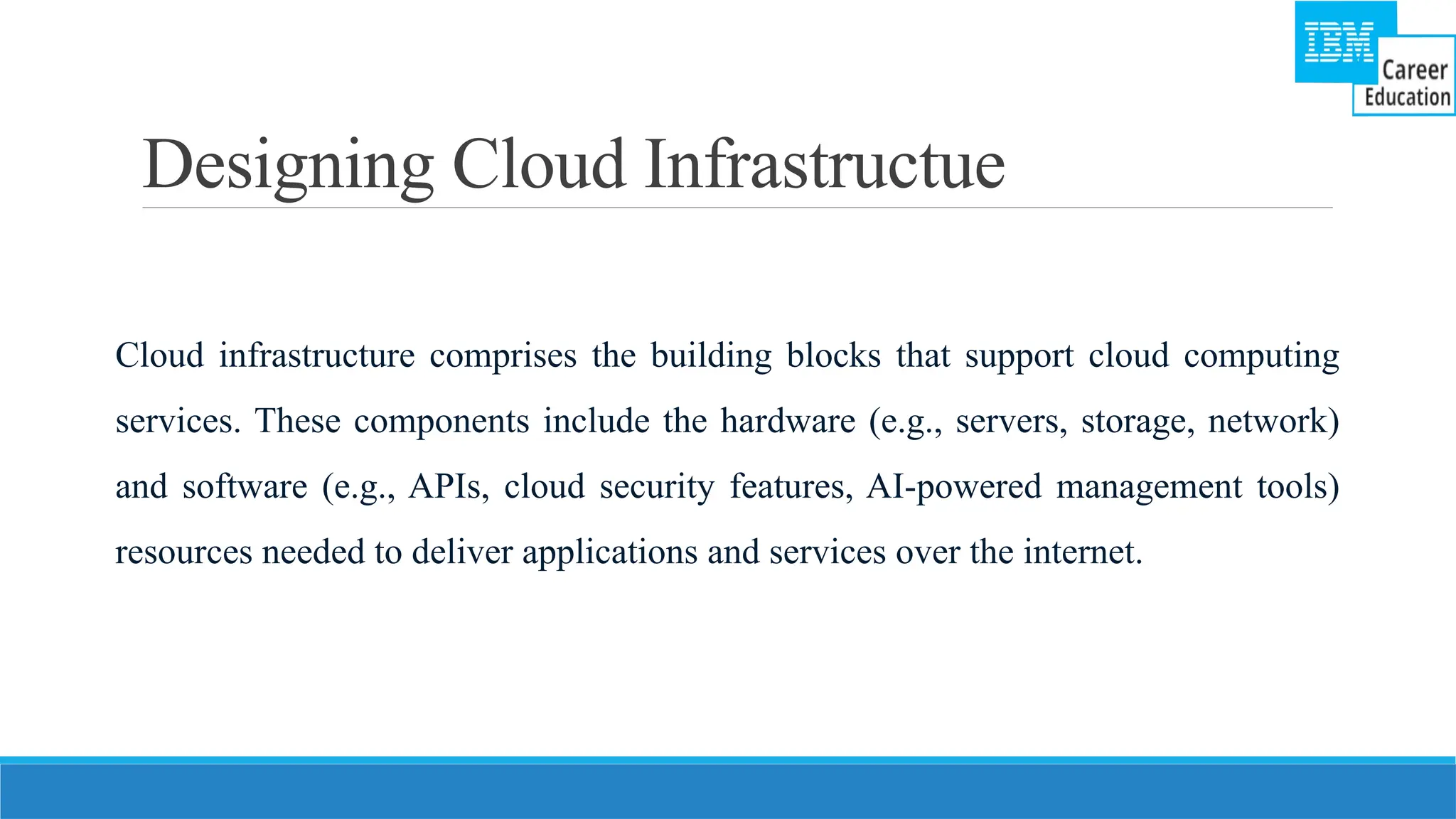 IBM Career Education

Designing Cloud Infrastructue

Cloud infrastructure comprises the building blocks that support cloud computing services. These components include the hardware (e.g., servers, storage, network) and software (e.g., APIs, cloud security features, AI-powered management tools) resources needed to deliver applications and services over the internet.